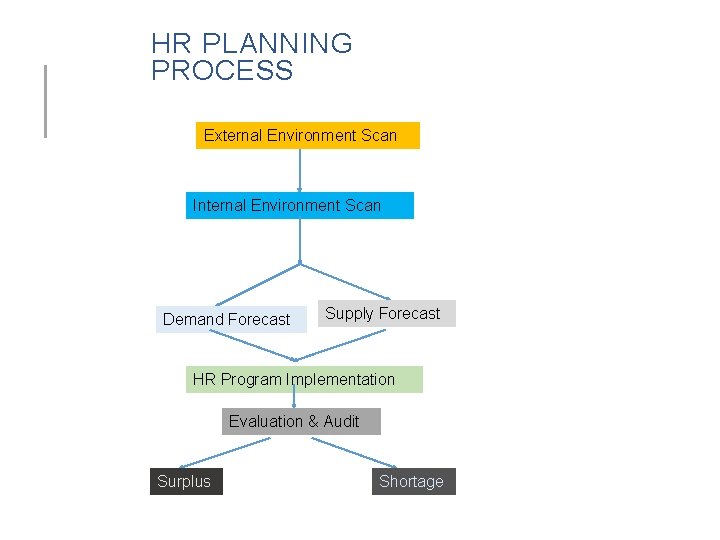 HR PLANNING PROCESS

External Environment Scan

Internal Environment Scan

Demand Forecast

Supply Forecast

HR Program Implementation

Evaluation & Audit

Surplus

Shortage